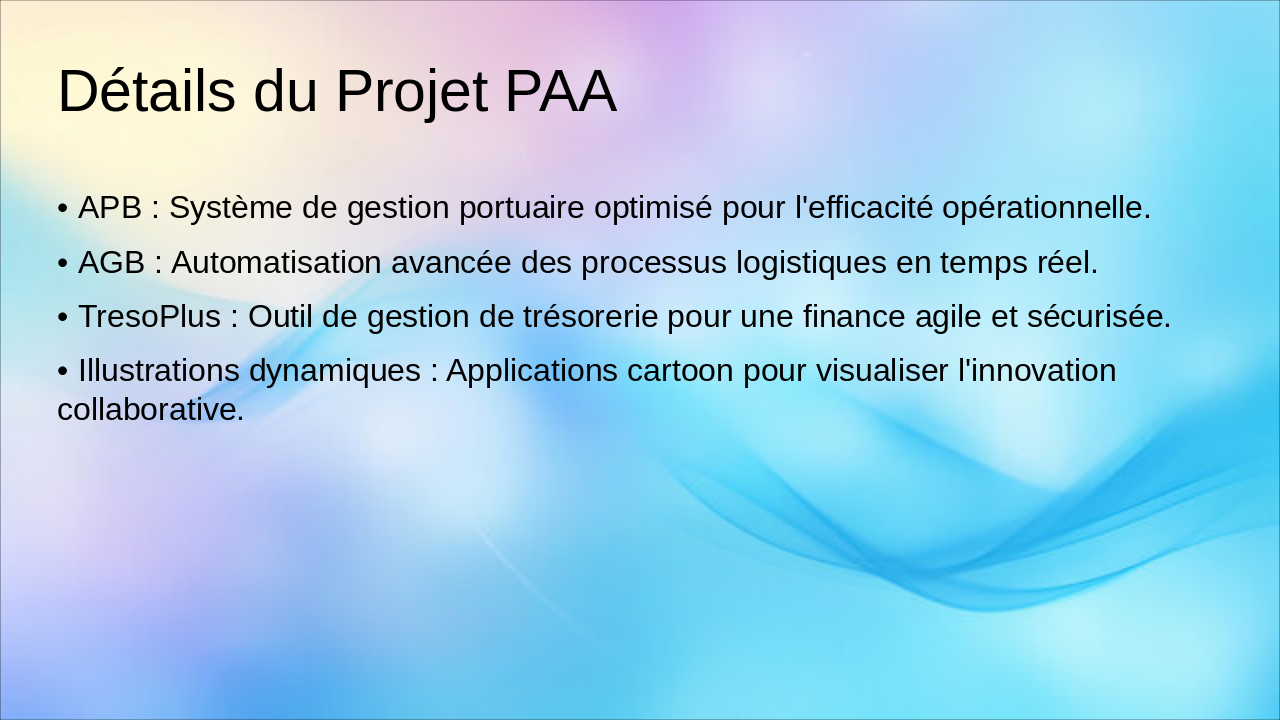 Détails du Projet PAA

• APB : Système de gestion portuaire optimisé pour l'efficacité opérationnelle.

• AGB : Automatisation avancée des processus logistiques en temps réel.

• TresoPlus : Outil de gestion de trésorerie pour une finance agile et sécurisée.

• Illustrations dynamiques : Applications cartoon pour visualiser l'innovation collaborative.